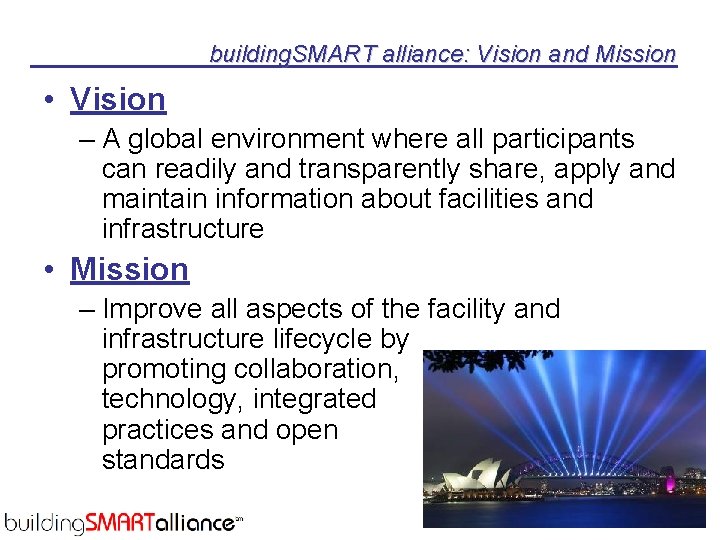 buildingSMART alliance: Vision and Mission

• Vision

– A global environment where all participants can readily and transparently share, apply and maintain information about facilities and infrastructure

• Mission

– Improve all aspects of the facility and infrastructure lifecycle by promoting collaboration, technology, integrated practices and open standards

buildingSMARTalliance℠